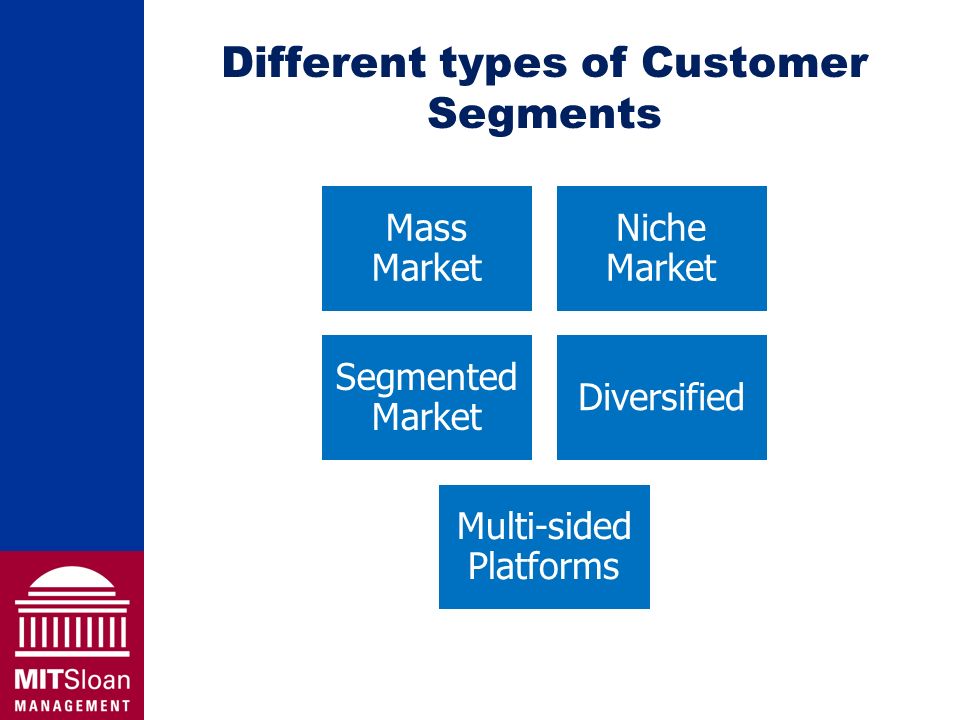 Different types of Customer Segments

Mass Market

Niche Market

Segmented Market

Diversified

Multi-sided Platforms

MITSloan
MANAGEMENT